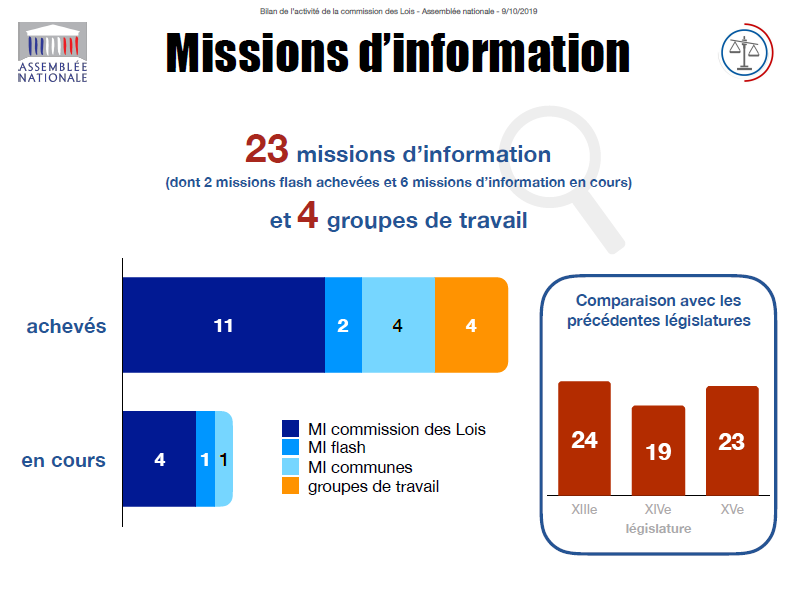 Bilan de l'activité de la commission des Lois - Assemblée nationale - 9/10/2019

ASSEMBLÉE NATIONALE

Missions d'information

23 missions d'information
(dont 2 missions flash achevées et 6 missions d'information en cours)
et 4 groupes de travail

achevés 11 2 4 4

en cours 4 1 1

MI commission des Lois
MI flash
MI communes
groupes de travail

Comparaison avec les précédentes législatures

24 19 23
XIIIe XIVe XVe
législature